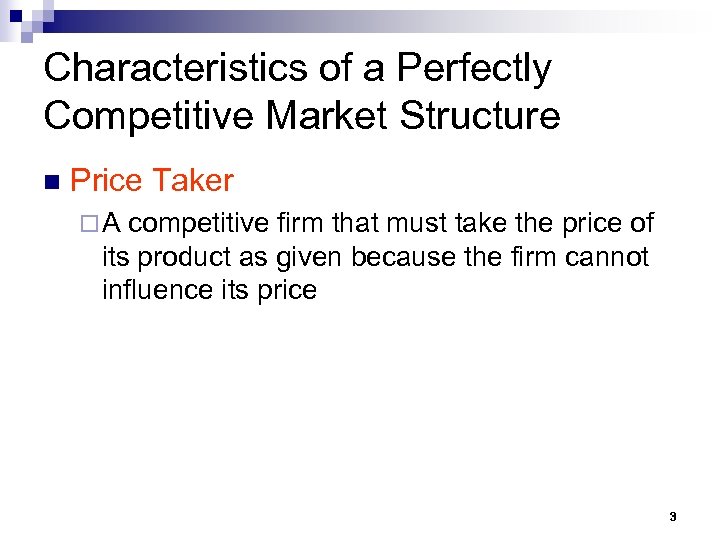 Characteristics of a Perfectly Competitive Market Structure

Price Taker

A competitive firm that must take the price of its product as given because the firm cannot influence its price

3